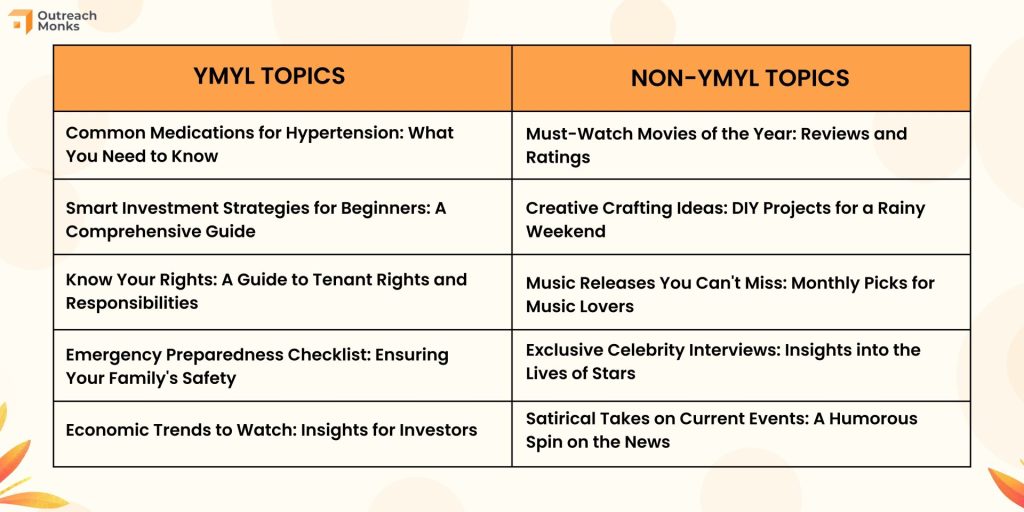 Outreach Monks

| YMYL TOPICS | NON-YMYL TOPICS |
|---|---|
| Common Medications for Hypertension: What You Need to Know | Must-Watch Movies of the Year: Reviews and Ratings |
| Smart Investment Strategies for Beginners: A Comprehensive Guide | Creative Crafting Ideas: DIY Projects for a Rainy Weekend |
| Know Your Rights: A Guide to Tenant Rights and Responsibilities | Music Releases You Can't Miss: Monthly Picks for Music Lovers |
| Emergency Preparedness Checklist: Ensuring Your Family's Safety | Exclusive Celebrity Interviews: Insights into the Lives of Stars |
| Economic Trends to Watch: Insights for Investors | Satirical Takes on Current Events: A Humorous Spin on the News |